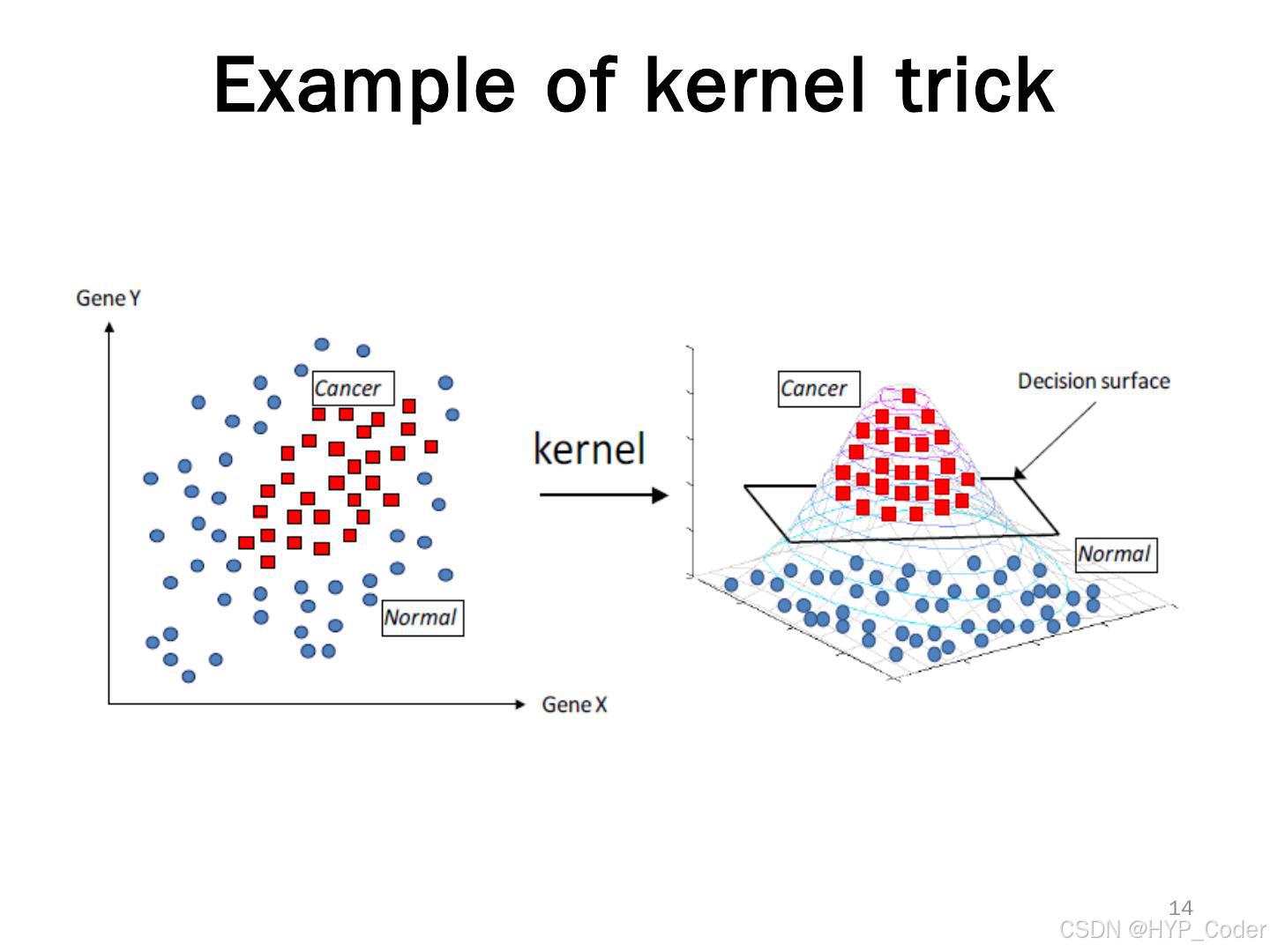 Example of kernel trick

Gene Y

Cancer

Normal

Gene X

kernel

Cancer

Decision surface

Normal

14

CSDN @HYP_Coder